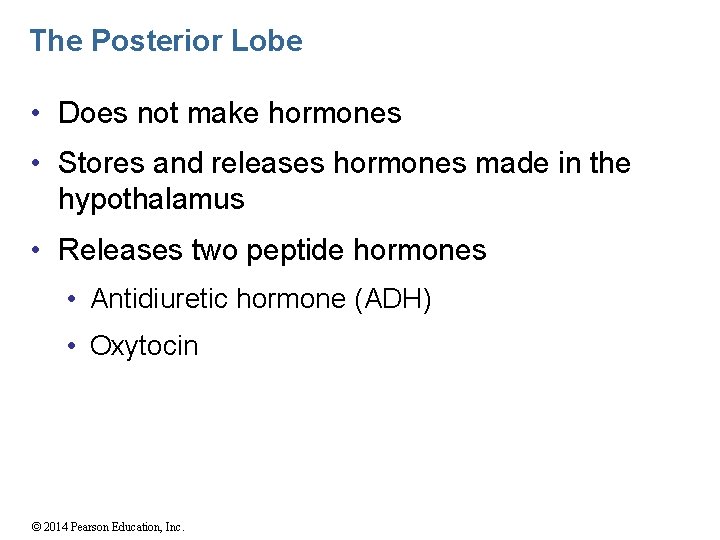 The Posterior Lobe

• Does not make hormones
• Stores and releases hormones made in the hypothalamus
• Releases two peptide hormones
  • Antidiuretic hormone (ADH)
  • Oxytocin

© 2014 Pearson Education, Inc.